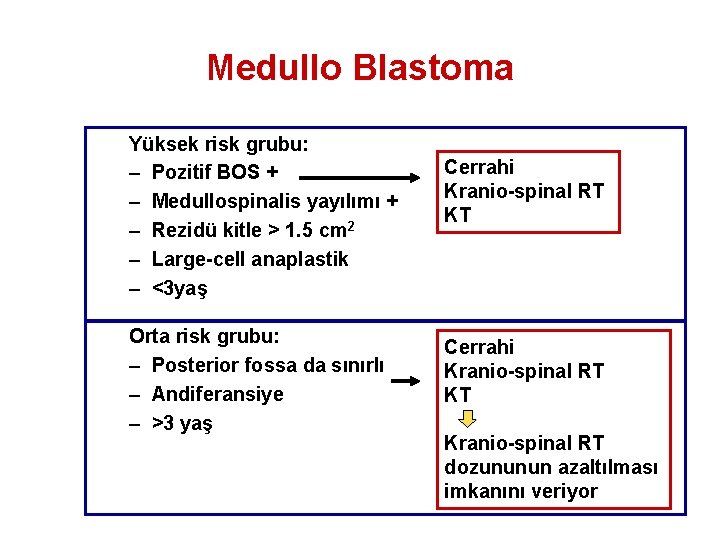 Medullo Blastoma

Yüksek risk grubu:
– Pozitif BOS +
– Medullospinalis yayılımı +
– Rezidü kitle > 1.5 $cm^2$
– Large-cell anaplastik
– <3yaş

Cerrahi
Kranio-spinal RT
KT

Orta risk grubu:
– Posterior fossa da sınırlı
– Andiferansiye
– >3 yaş

Cerrahi
Kranio-spinal RT
KT

Kranio-spinal RT dozununun azaltılması imkanını veriyor